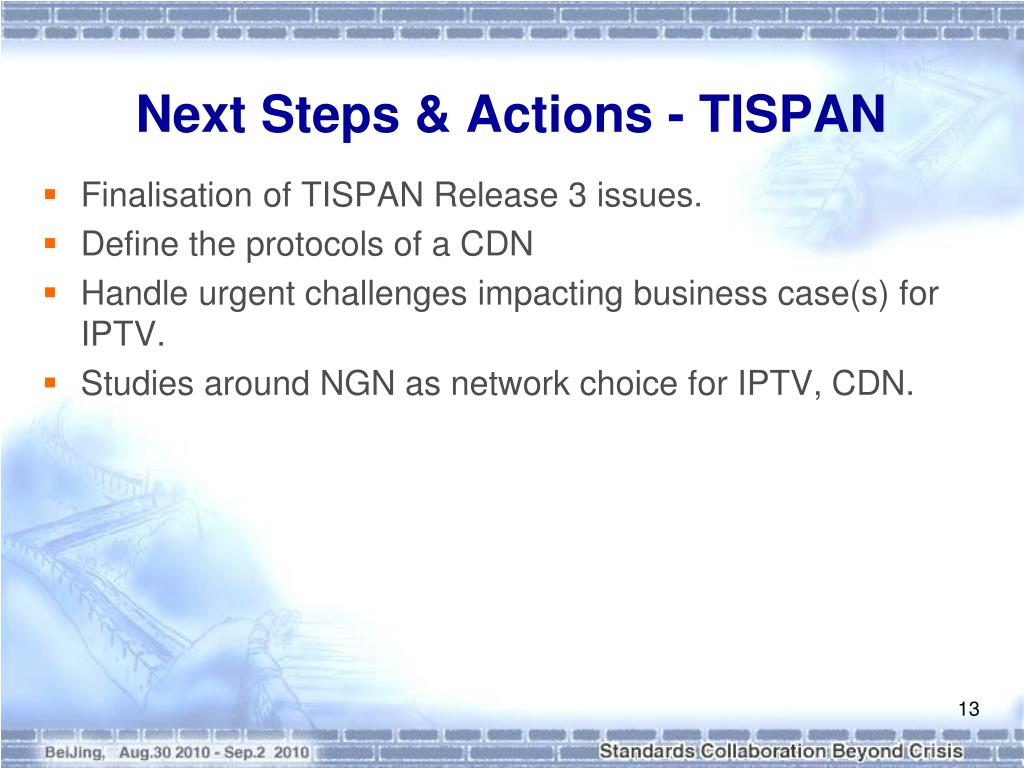 Next Steps & Actions - TISPAN

- Finalisation of TISPAN Release 3 issues.
- Define the protocols of a CDN
- Handle urgent challenges impacting business case(s) for IPTV.
- Studies around NGN as network choice for IPTV, CDN.

13

BeiJing, Aug.30 2010 - Sep.2 2010

Standards Collaboration Beyond Crisis